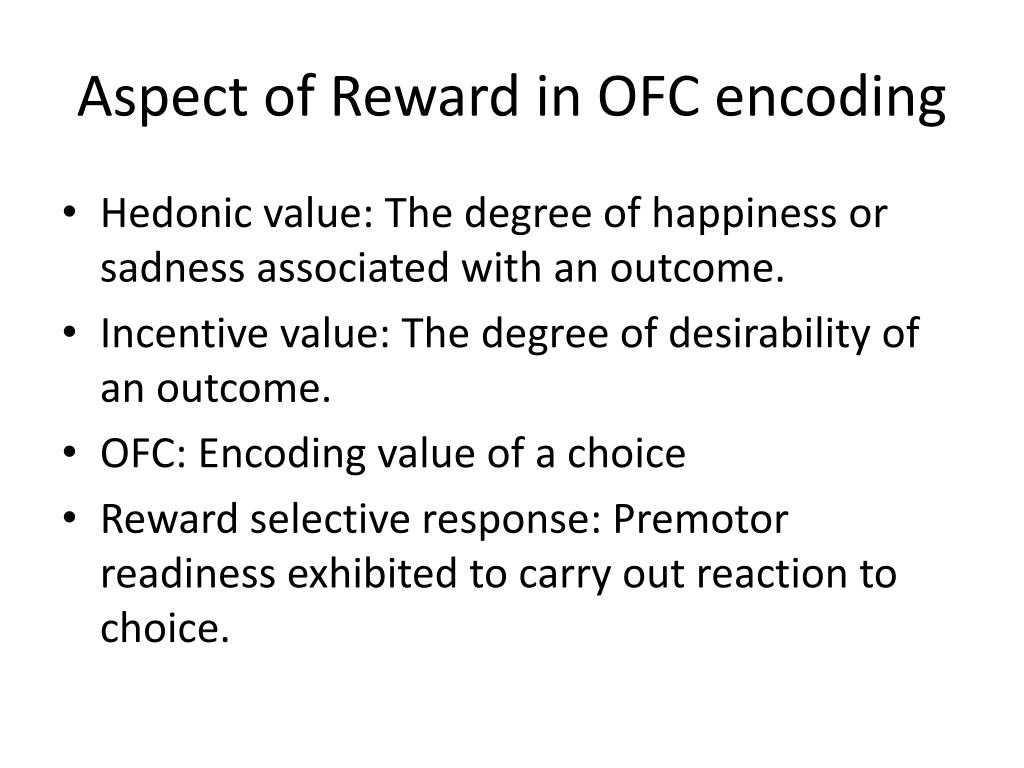 Aspect of Reward in OFC encoding

• Hedonic value: The degree of happiness or sadness associated with an outcome.
• Incentive value: The degree of desirability of an outcome.
• OFC: Encoding value of a choice
• Reward selective response: Premotor readiness exhibited to carry out reaction to choice.